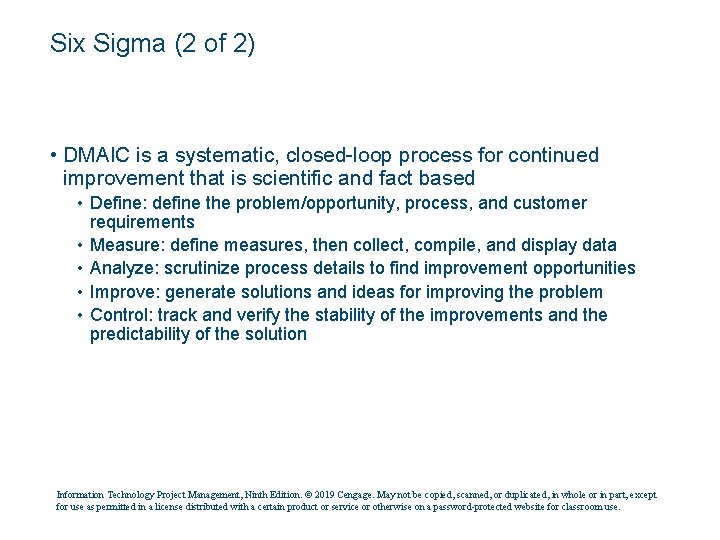 Six Sigma (2 of 2)

• DMAIC is a systematic, closed-loop process for continued improvement that is scientific and fact based

• Define: define the problem/opportunity, process, and customer requirements
• Measure: define measures, then collect, compile, and display data
• Analyze: scrutinize process details to find improvement opportunities
• Improve: generate solutions and ideas for improving the problem
• Control: track and verify the stability of the improvements and the predictability of the solution

Information Technology Project Management, Ninth Edition. © 2019 Cengage. May not be copied, scanned, or duplicated, in whole or in part, except for use as permitted in a license distributed with a certain product or service or otherwise on a password-protected website for classroom use.